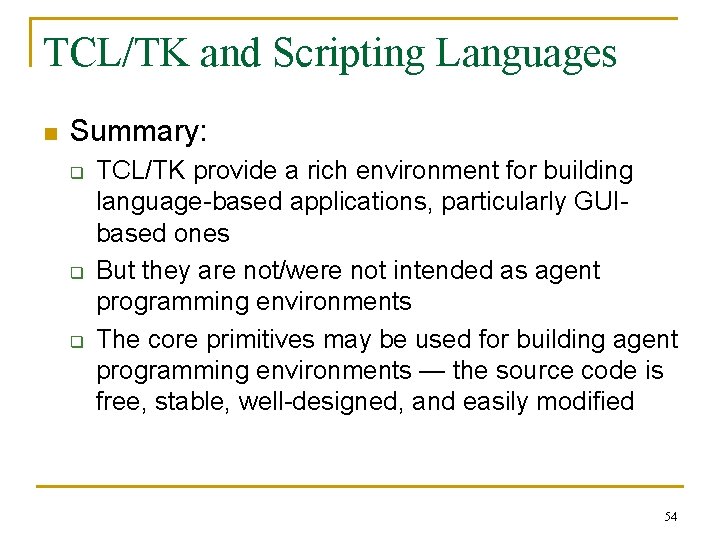 TCL/TK and Scripting Languages

Summary:

TCL/TK provide a rich environment for building language-based applications, particularly GUI-based ones

But they are not/were not intended as agent programming environments

The core primitives may be used for building agent programming environments — the source code is free, stable, well-designed, and easily modified

54